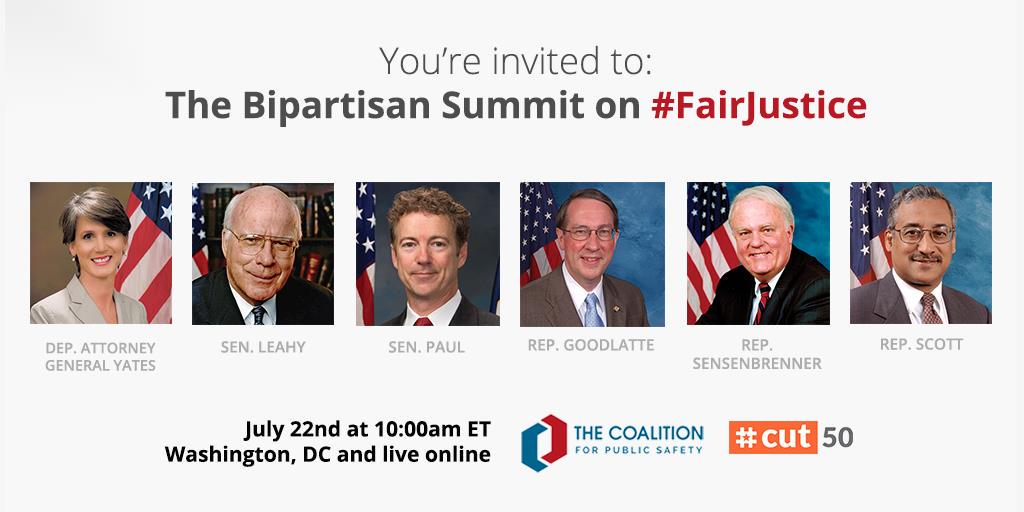 You're invited to:
The Bipartisan Summit on #FairJustice

DEP. ATTORNEY GENERAL YATES

SEN. LEAHY

SEN. PAUL

REP. GOODLATTE

REP. SENSENBRENNER

REP. SCOTT

July 22nd at 10:00am ET
Washington, DC and live online

THE COALITION FOR PUBLIC SAFETY

#cut 50